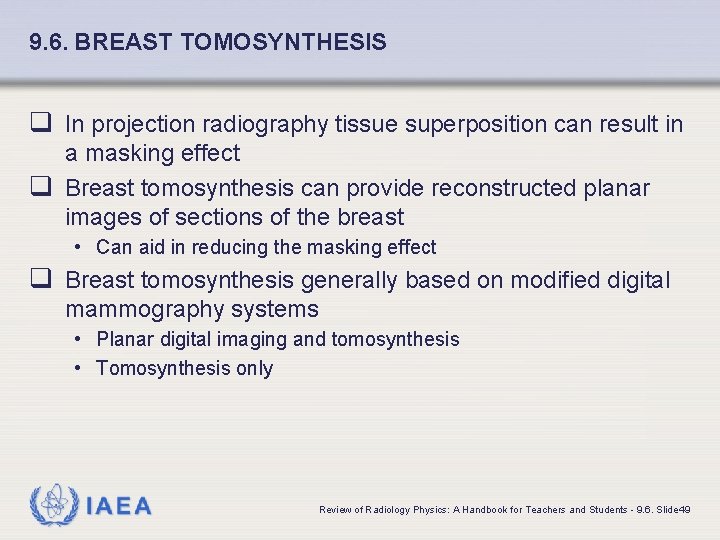 9.6. BREAST TOMOSYNTHESIS

❑ In projection radiography tissue superposition can result in a masking effect

❑ Breast tomosynthesis can provide reconstructed planar images of sections of the breast
• Can aid in reducing the masking effect

❑ Breast tomosynthesis generally based on modified digital mammography systems
• Planar digital imaging and tomosynthesis
• Tomosynthesis only

IAEA

Review of Radiology Physics: A Handbook for Teachers and Students - 9.6. Slide49